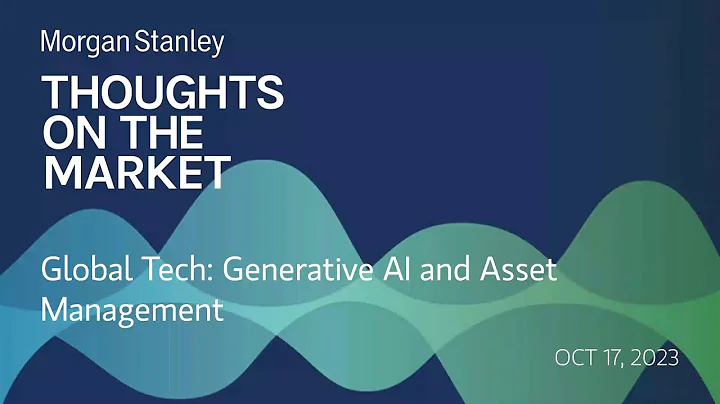 Morgan Stanley

THOUGHTS ON THE MARKET

Global Tech: Generative AI and Asset Management

OCT 17, 2023